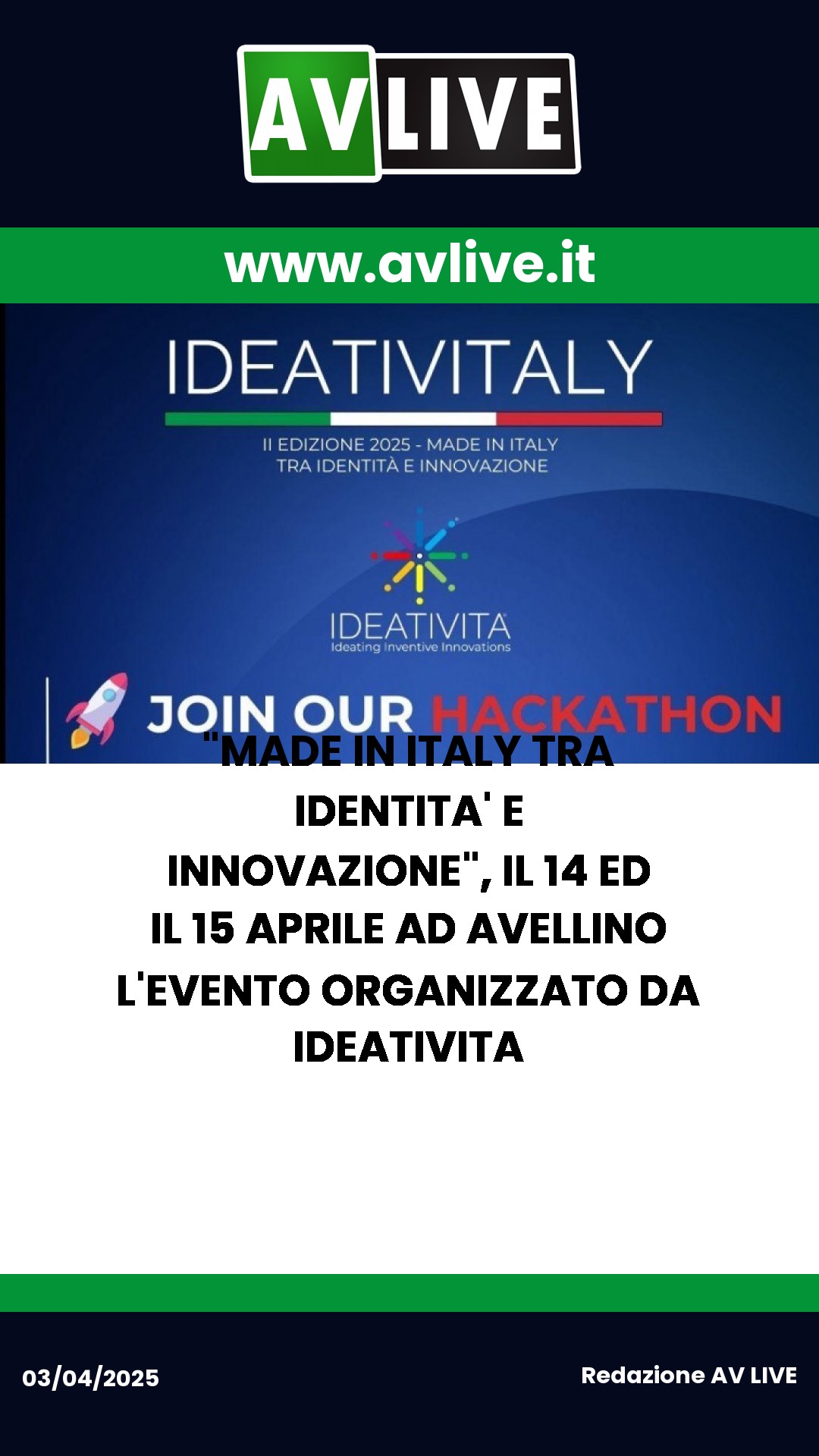 AVLIVE

www.avlive.it

IDEATIVITALY

II EDIZIONE 2025 - MADE IN ITALY TRA IDENTITÀ E INNOVAZIONE

IDEATIVITA
Ideating Inventive Innovations

JOIN OUR HACKATHON

"MADE IN ITALY TRA IDENTITA' E INNOVAZIONE", IL 14 ED IL 15 APRILE AD AVELLINO L'EVENTO ORGANIZZATO DA IDEATIVITA

03/04/2025

Redazione AV LIVE